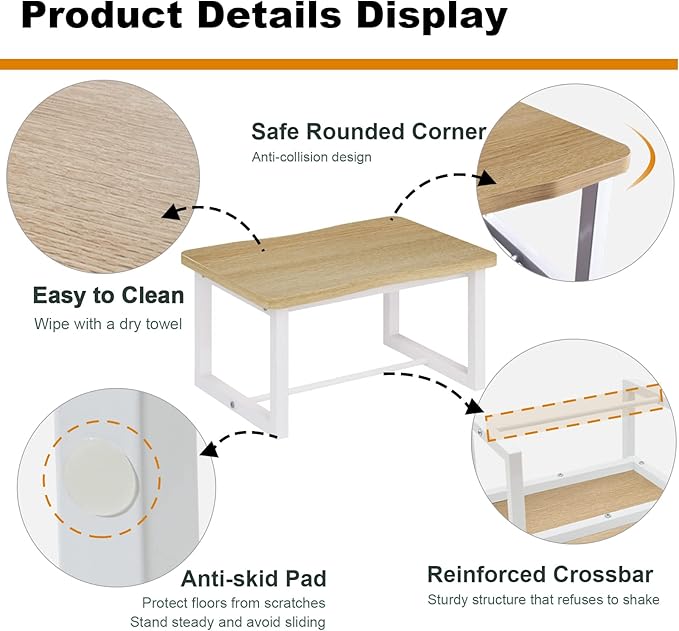 Product Details Display

Safe Rounded Corner
Anti-collision design

Easy to Clean
Wipe with a dry towel

Anti-skid Pad
Protect floors from scratches
Stand steady and avoid sliding

Reinforced Crossbar
Sturdy structure that refuses to shake